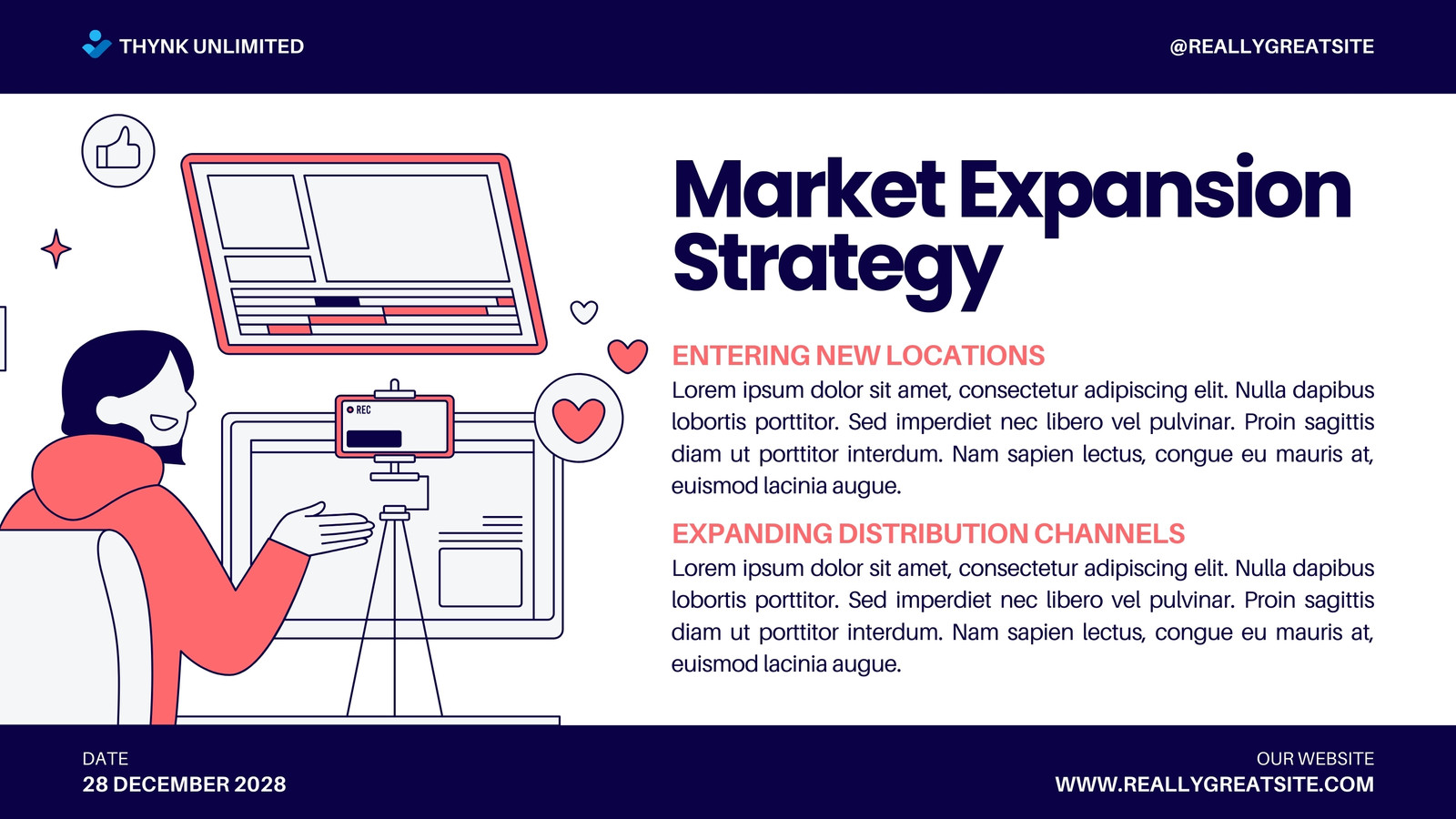 THYNK UNLIMITED

@REALLYGREATSITE

REC

Market Expansion Strategy

ENTERING NEW LOCATIONS

Lorem ipsum dolor sit amet, consectetur adipiscing elit. Nulla dapibus lobortis porttitor. Sed imperdiet nec libero vel pulvinar. Proin sagittis diam ut porttitor interdum. Nam sapien lectus, congue eu mauris at, euismod lacinia augue.

EXPANDING DISTRIBUTION CHANNELS

Lorem ipsum dolor sit amet, consectetur adipiscing elit. Nulla dapibus lobortis porttitor. Sed imperdiet nec libero vel pulvinar. Proin sagittis diam ut porttitor interdum. Nam sapien lectus, congue eu mauris at, euismod lacinia augue.

DATE
28 DECEMBER 2028

OUR WEBSITE
WWW.REALLYGREATSITE.COM